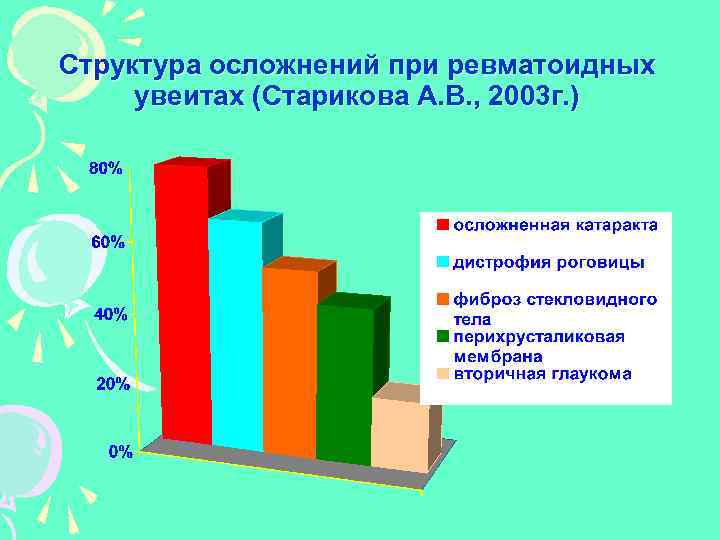 Структура осложнений при ревматоидных увеитах (Старикова А.В., 2003г.)

80%
60%
40%
20%
0%

осложненная катаракта
дистрофия роговицы
фиброз стекловидного тела
перихрусталиковая мембрана
вторичная глаукома